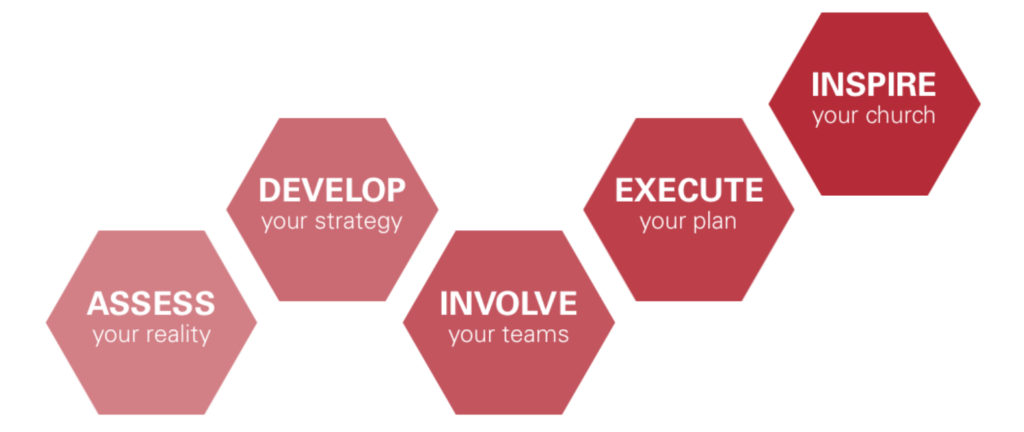 ASSESS
your reality

DEVELOP
your strategy

INVOLVE
your teams

EXECUTE
your plan

INSPIRE
your church